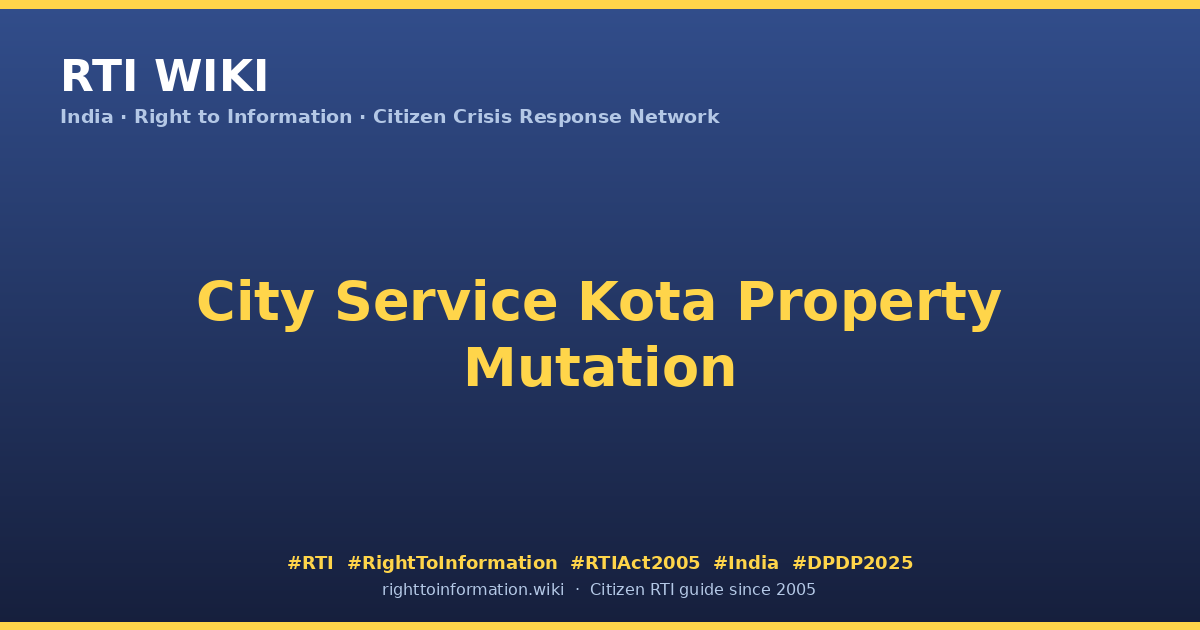 RTI WIKI
India · Right to Information · Citizen Crisis Response Network

City Service Kota Property Mutation

#RTI #RightToInformation #RTIAct2005 #India #DPDP2025
righttoinformation.wiki · Citizen RTI guide since 2005